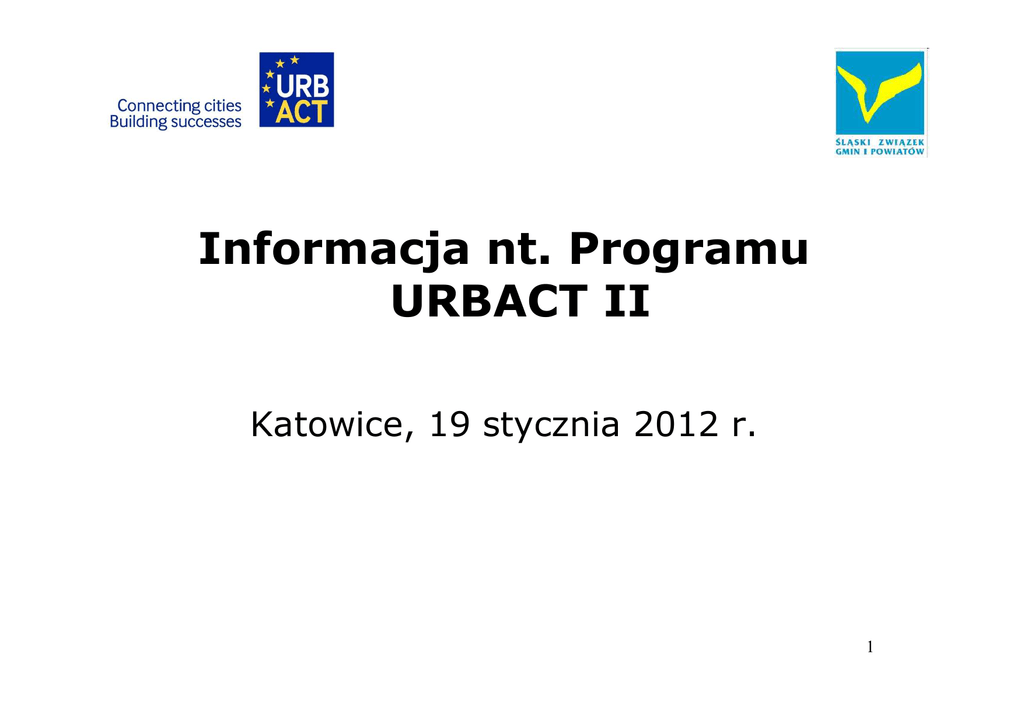 Connecting cities
Building successes

URB
ACT

ŚLĄSKI ZWIĄZEK GMIN I POWIATÓW

Informacja nt. Programu URBACT II

Katowice, 19 stycznia 2012 r.

1